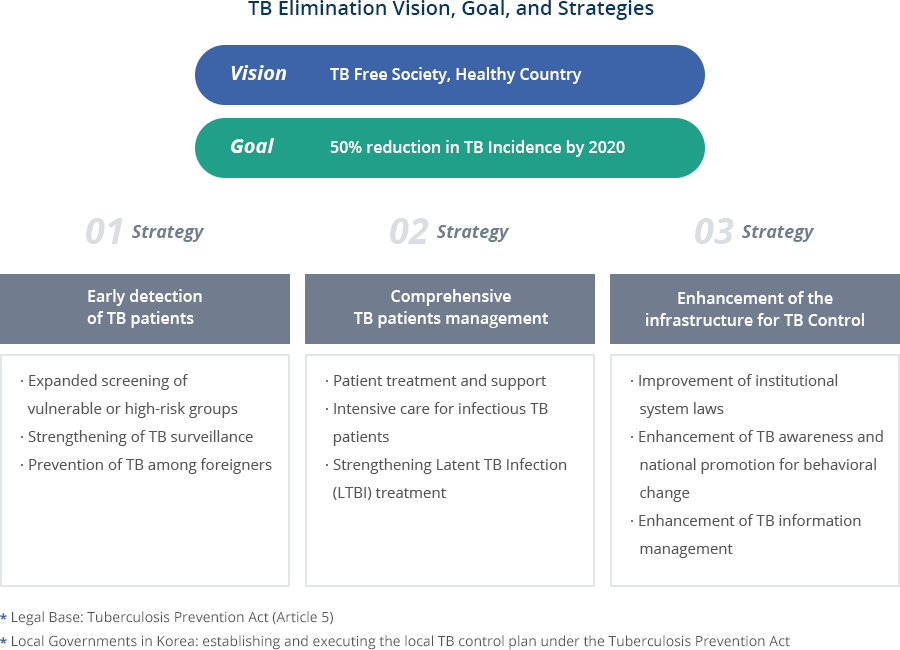 TB Elimination Vision, Goal, and Strategies

Vision TB Free Society, Healthy Country

Goal 50% reduction in TB Incidence by 2020

01 Strategy

Early detection of TB patients

· Expanded screening of vulnerable or high-risk groups
· Strengthening of TB surveillance
· Prevention of TB among foreigners

02 Strategy

Comprehensive TB patients management

· Patient treatment and support
· Intensive care for infectious TB patients
· Strengthening Latent TB Infection (LTBI) treatment

03 Strategy

Enhancement of the infrastructure for TB Control

· Improvement of institutional system laws
· Enhancement of TB awareness and national promotion for behavioral change
· Enhancement of TB information management

* Legal Base: Tuberculosis Prevention Act (Article 5)
* Local Governments in Korea: establishing and executing the local TB control plan under the Tuberculosis Prevention Act